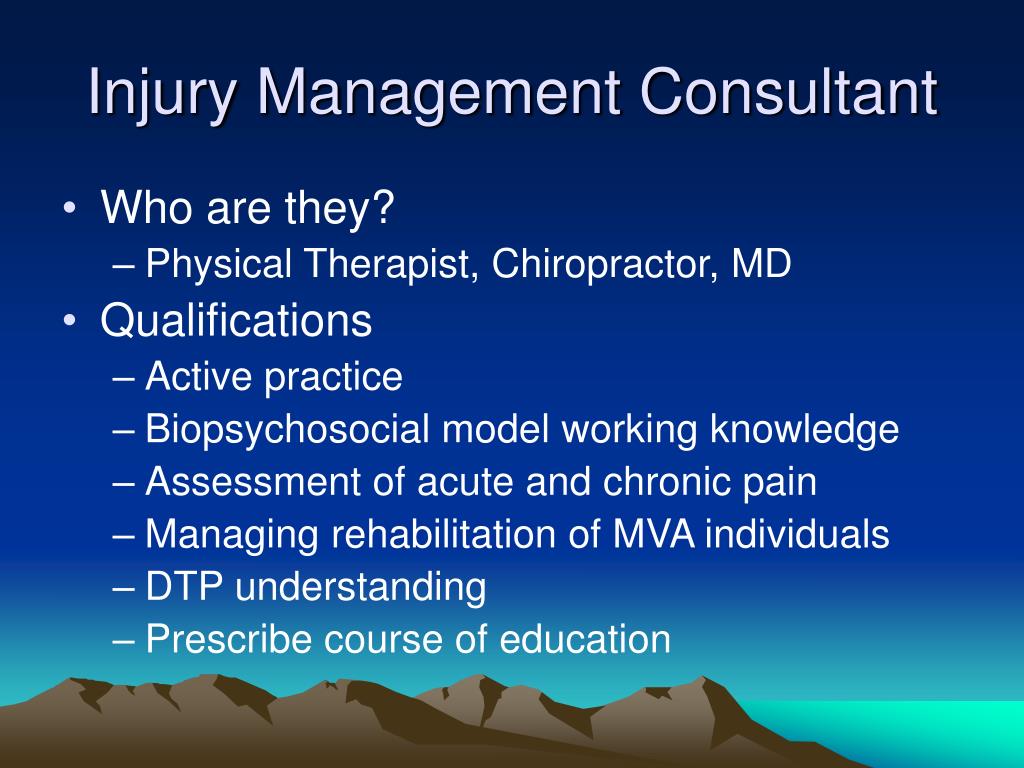 Injury Management Consultant

• Who are they?
– Physical Therapist, Chiropractor, MD
• Qualifications
– Active practice
– Biopsychosocial model working knowledge
– Assessment of acute and chronic pain
– Managing rehabilitation of MVA individuals
– DTP understanding
– Prescribe course of education